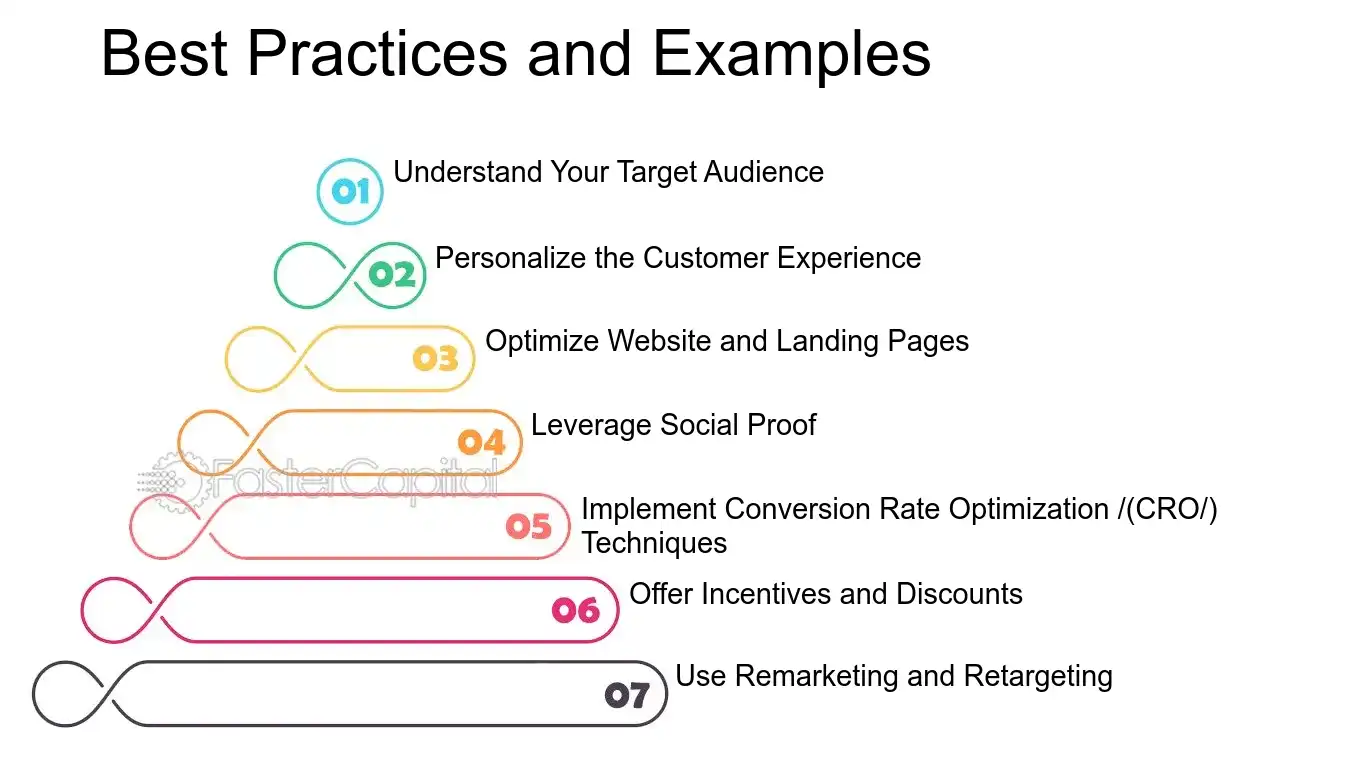 Best Practices and Examples

01 Understand Your Target Audience

02 Personalize the Customer Experience

03 Optimize Website and Landing Pages

04 Leverage Social Proof

05 Implement Conversion Rate Optimization /(CRO/) Techniques

06 Offer Incentives and Discounts

07 Use Remarketing and Retargeting

FasterCapital